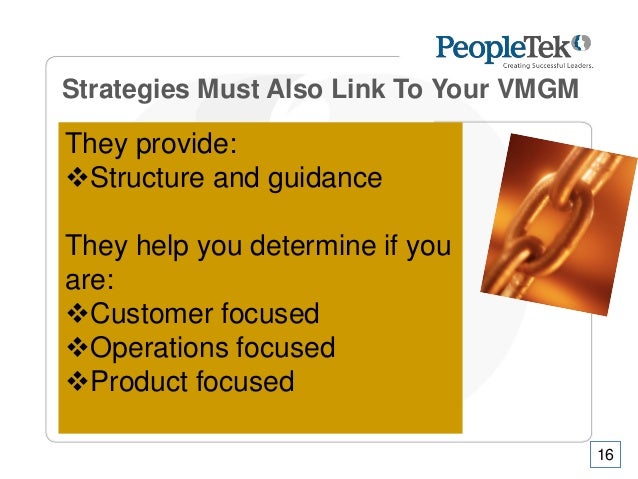 PeopleTek
Creating Successful Leaders.

Strategies Must Also Link To Your VMGM

They provide:
❖Structure and guidance

They help you determine if you are:
❖Customer focused
❖Operations focused
❖Product focused

16